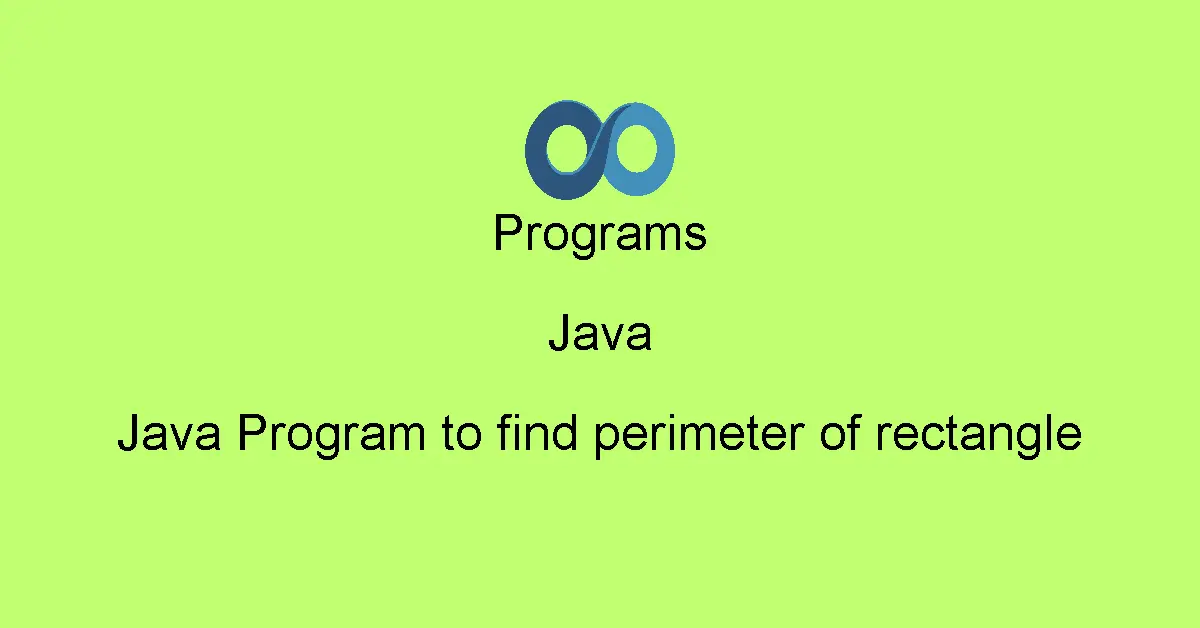 Programs

Java

Java Program to find perimeter of rectangle